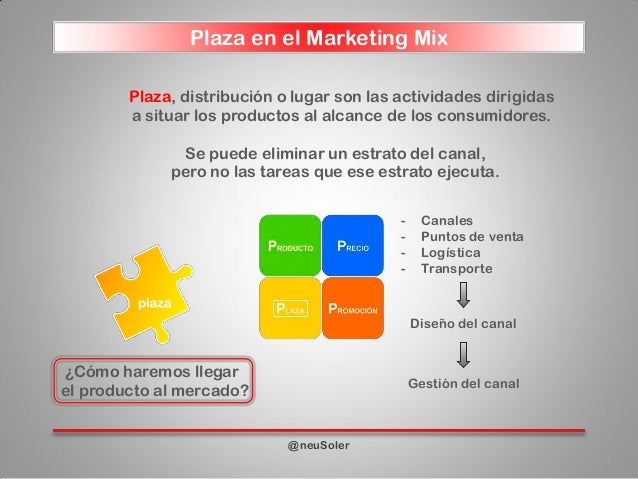 Plaza en el Marketing Mix

Plaza, distribución o lugar son las actividades dirigidas a situar los productos al alcance de los consumidores.

Se puede eliminar un estrato del canal, pero no las tareas que ese estrato ejecuta.

plaza

PRODUCTO
PRECIO
PLAZA
PROMOCIÓN

- Canales
- Puntos de venta
- Logística
- Transporte

Diseño del canal

Gestión del canal

¿Cómo haremos llegar el producto al mercado?

@neuSoler